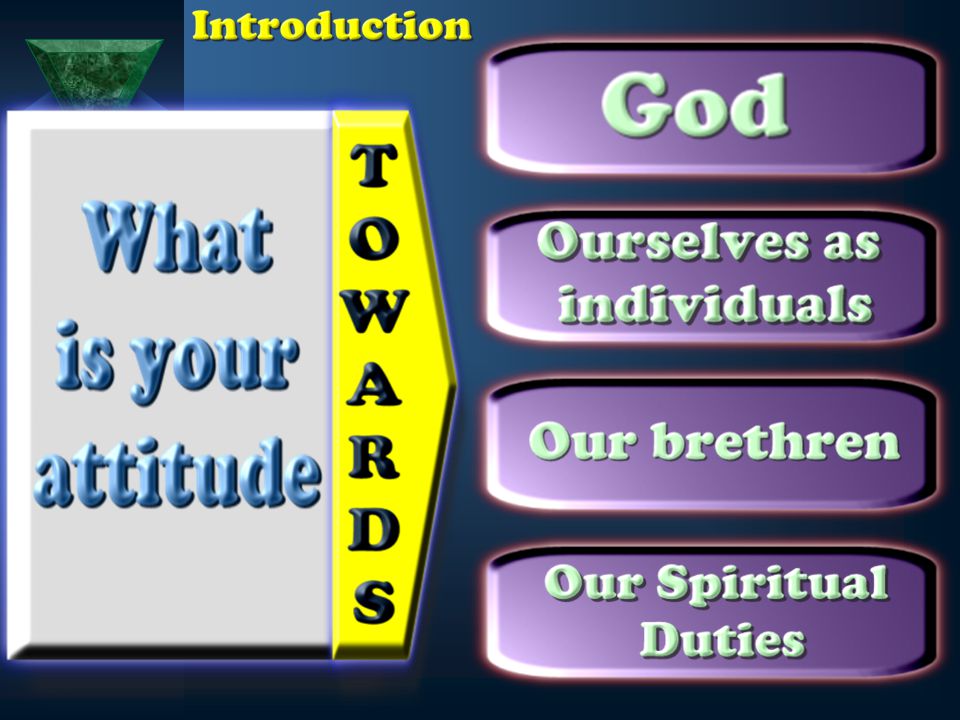 Introduction

What is your attitude

TOWARDS

God

Ourselves as individuals

Our brethren

Our Spiritual Duties